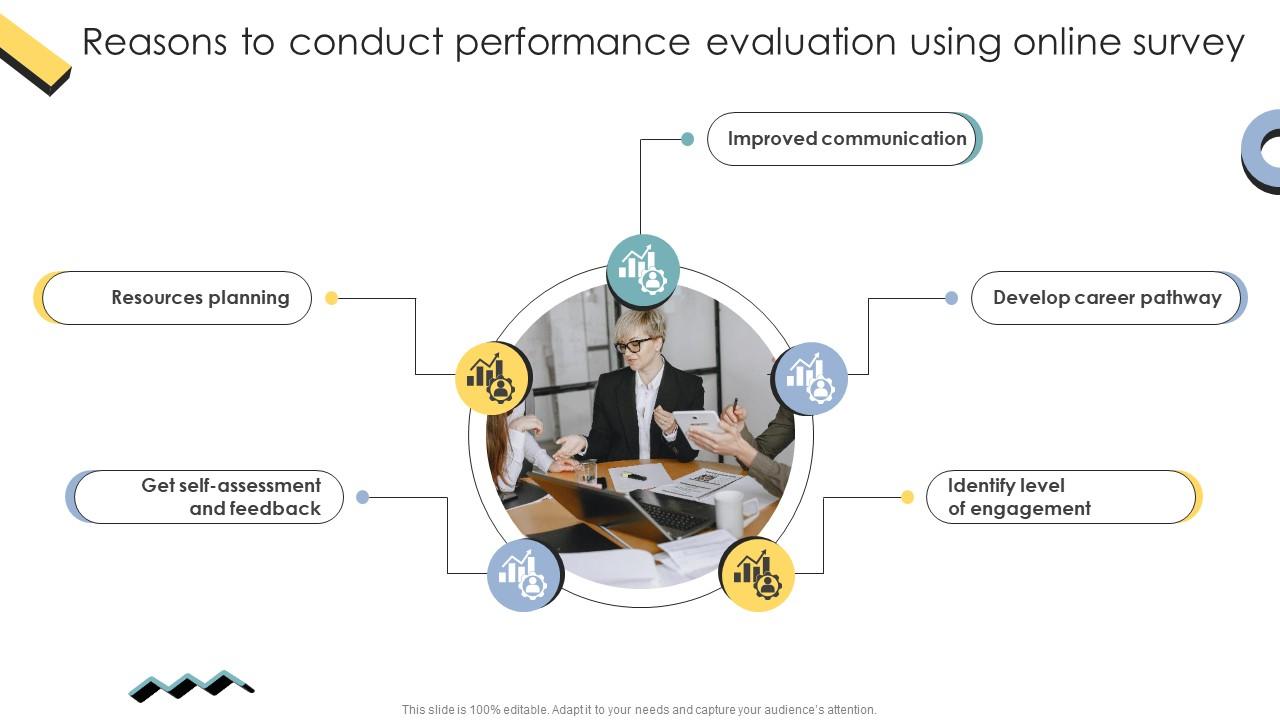 Reasons to conduct performance evaluation using online survey

Improved communication

Resources planning

Develop career pathway

Get self-assessment and feedback

Identify level of engagement

This slide is 100% editable. Adapt it to your needs and capture your audience's attention.